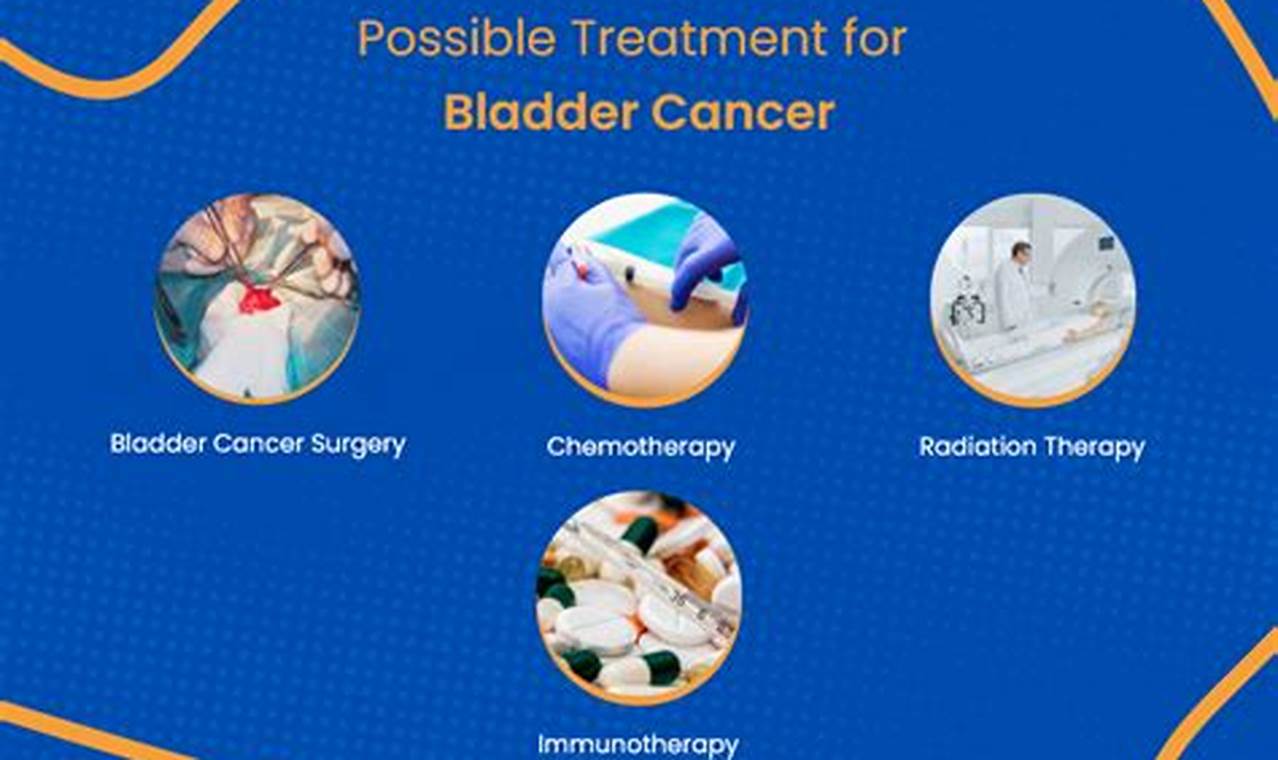 Possible Treatment for
Bladder Cancer

Bladder Cancer Surgery

Chemotherapy

Radiation Therapy

Immunotherapy